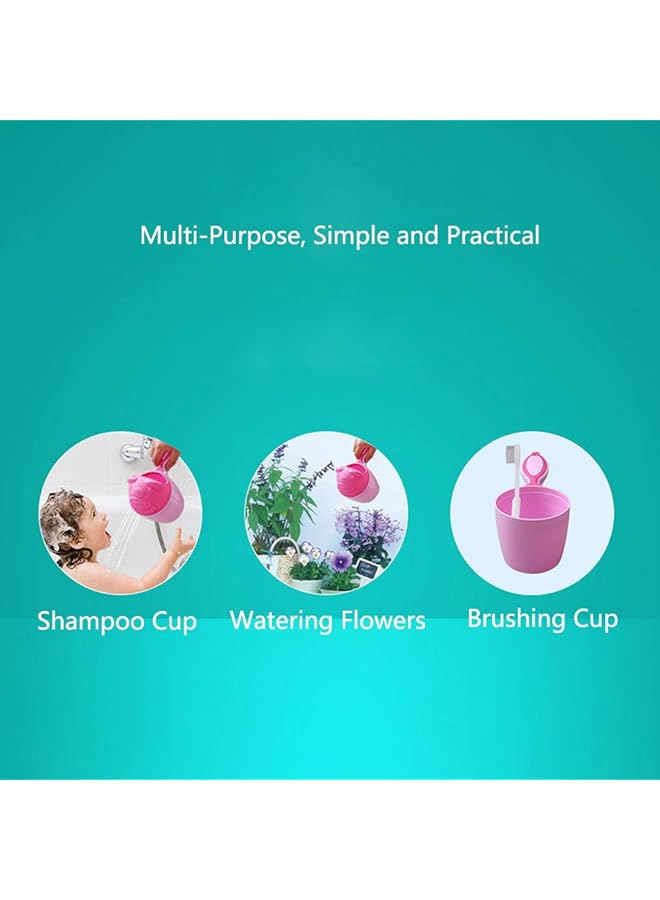 Multi-Purpose, Simple and Practical

Shampoo Cup

Watering Flowers

Brushing Cup